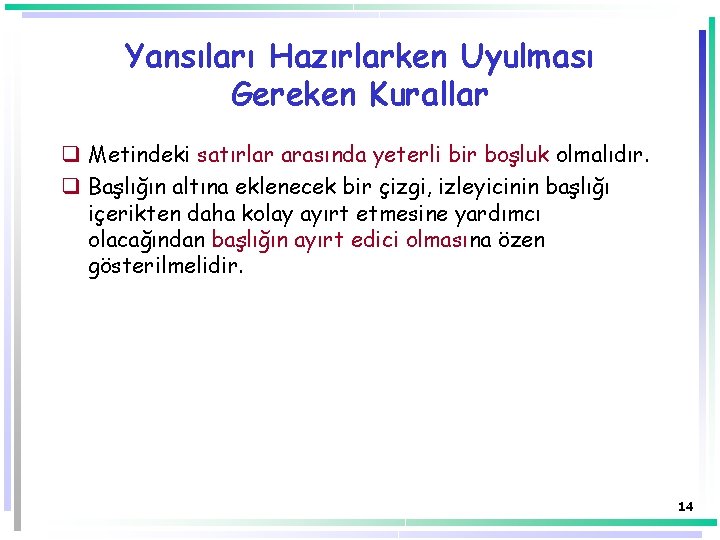 Yansıları Hazırlarken Uyulması Gereken Kurallar

❑ Metindeki satırlar arasında yeterli bir boşluk olmalıdır.

❑ Başlığın altına eklenecek bir çizgi, izleyicinin başlığı içerikten daha kolay ayırt etmesine yardımcı olacağından başlığın ayırt edici olmasına özen gösterilmelidir.

14